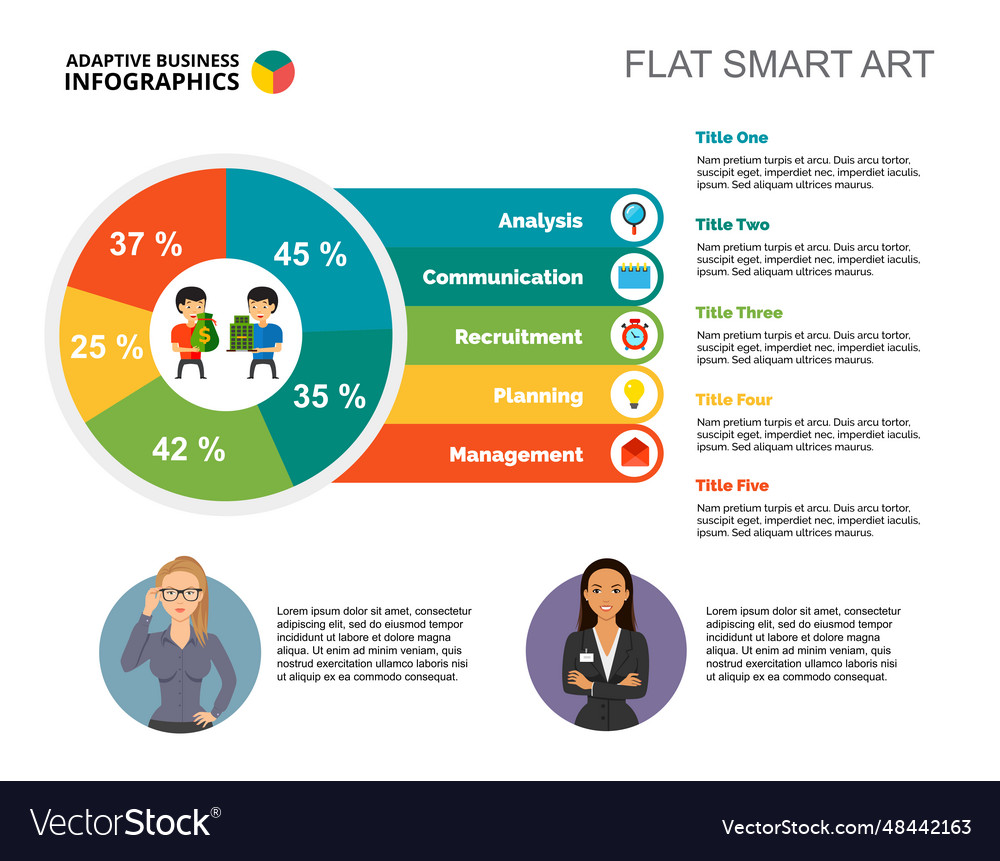 ADAPTIVE BUSINESS INFOGRAPHICS

FLAT SMART ART

37 %

45 %

25 %

35 %

42 %

Analysis

Communication

Recruitment

Planning

Management

Title One

Nam pretium turpis et arcu. Duis arcu tortor, suscipit eget, imperdiet nec, imperdiet iaculis, ipsum. Sed aliquam ultrices maurus.

Title Two

Nam pretium turpis et arcu. Duis arcu tortor, suscipit eget, imperdiet nec, imperdiet iaculis, ipsum. Sed aliquam ultrices maurus.

Title Three

Nam pretium turpis et arcu. Duis arcu tortor, suscipit eget, imperdiet nec, imperdiet iaculis, ipsum. Sed aliquam ultrices maurus.

Title Four

Nam pretium turpis et arcu. Duis arcu tortor, suscipit eget, imperdiet nec, imperdiet iaculis, ipsum. Sed aliquam ultrices maurus.

Title Five

Nam pretium turpis et arcu. Duis arcu tortor, suscipit eget, imperdiet nec, imperdiet iaculis, ipsum. Sed aliquam ultrices maurus.

Lorem ipsum dolor sit amet, consectetur adipiscing elit, sed do eiusmod tempor incididunt ut labore et dolore magna aliqua. Ut enim ad minim veniam, quis nostrud exercitation ullamco laboris nisi ut aliquip ex ea commodo consequat.

Lorem ipsum dolor sit amet, consectetur adipiscing elit, sed do eiusmod tempor incididunt ut labore et dolore magna aliqua. Ut enim ad minim veniam, quis nostrud exercitation ullamco laboris nisi ut aliquip ex ea commodo consequat.

VectorStock®

VectorStock.com/48442163